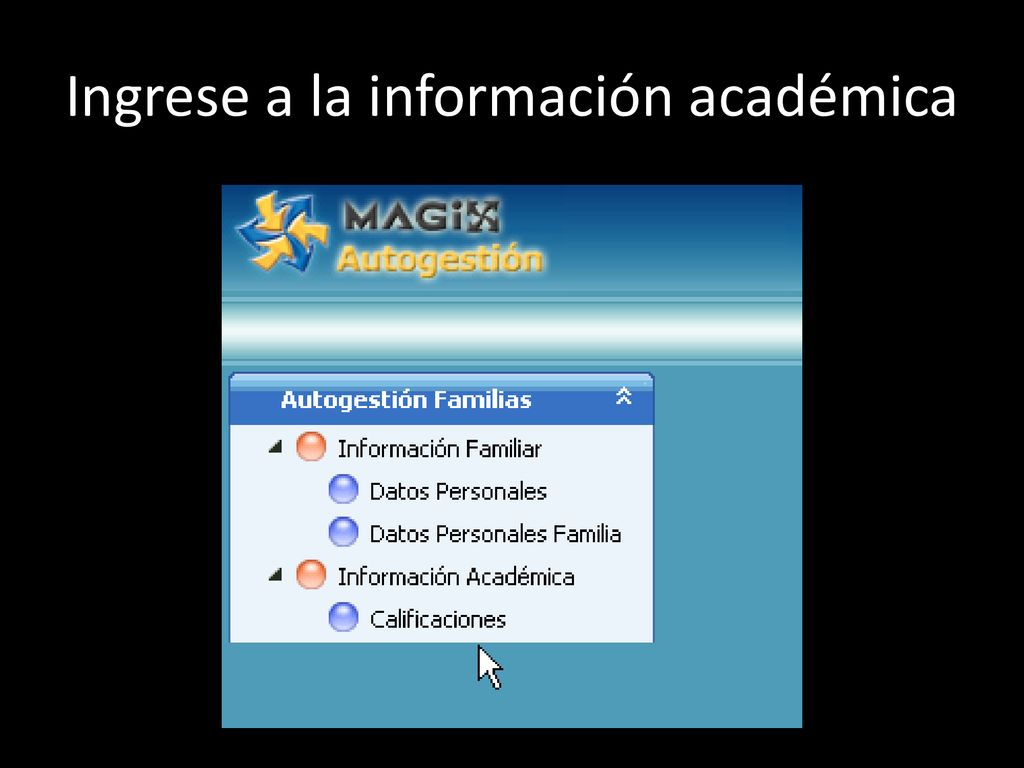 Ingrese a la información académica

MAGIX
Autogestión

Autogestión Familias

Información Familiar
Datos Personales
Datos Personales Familia
Información Académica
Calificaciones